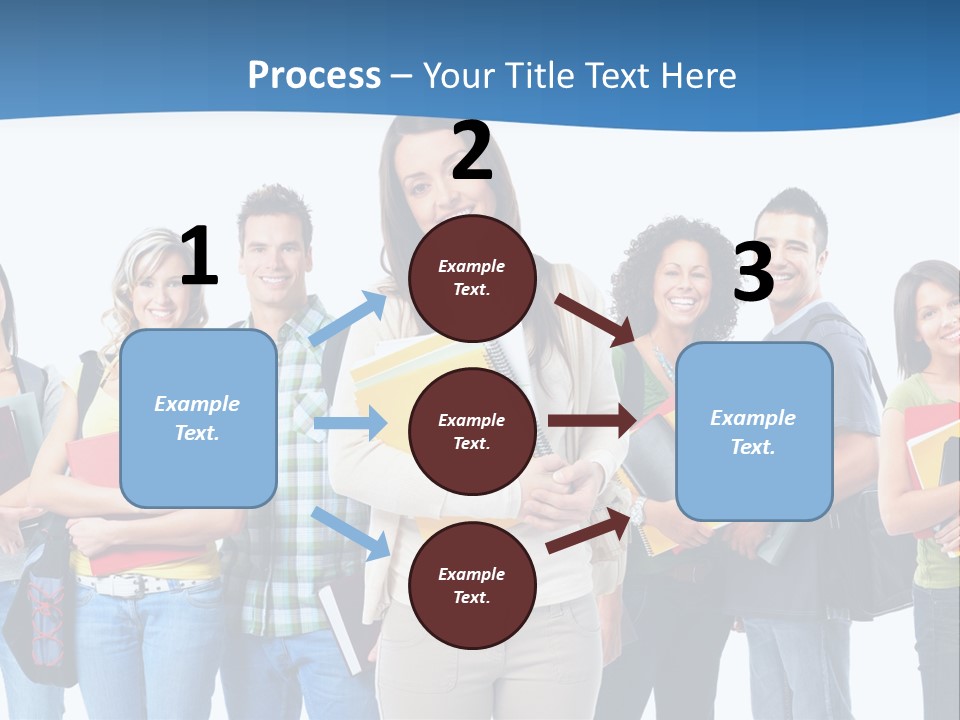 Process – Your Title Text Here

1

Example Text.

2

Example Text.

Example Text.

Example Text.

3

Example Text.